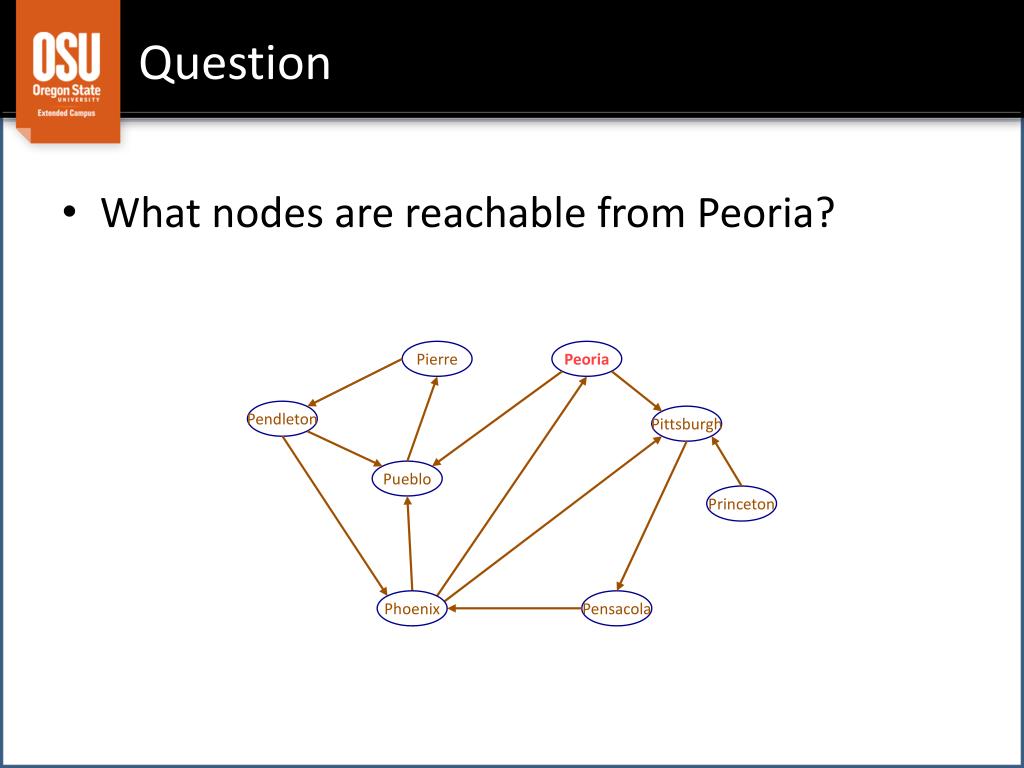 OSU
Oregon State
UNIVERSITY
Extended Campus

Question

• What nodes are reachable from Peoria?

Pierre

Peoria

Pendleton

Pittsburgh

Pueblo

Princeton

Phoenix

Pensacola